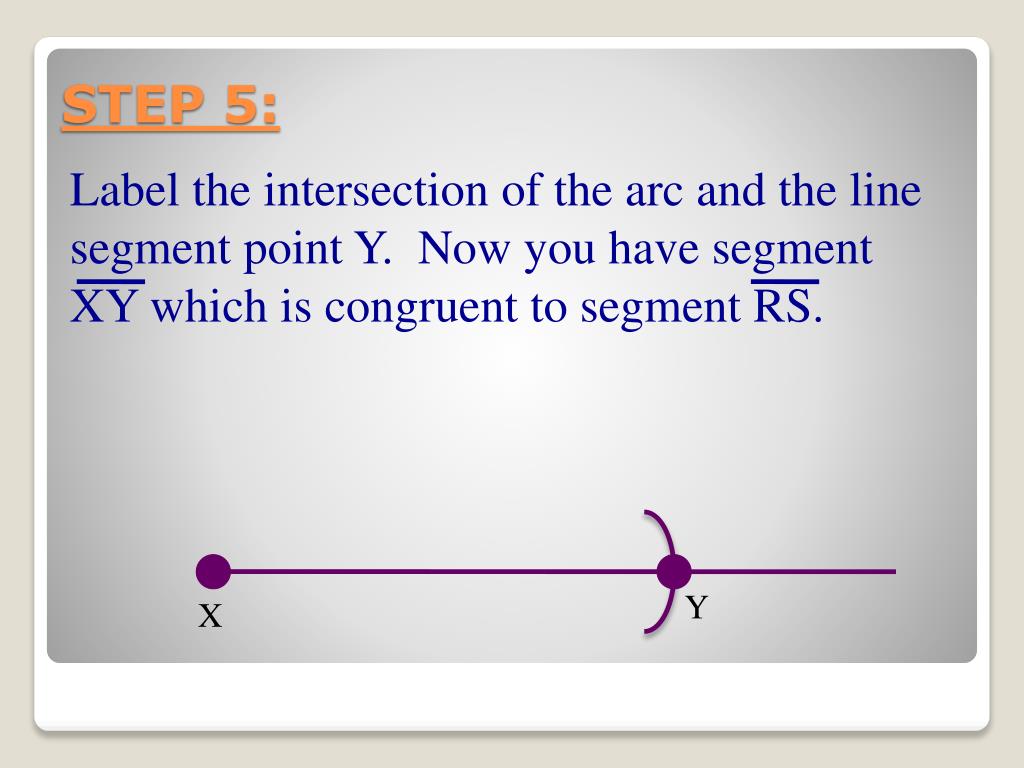 STEP 5:

Label the intersection of the arc and the line segment point Y. Now you have segment $\overline{XY}$ which is congruent to segment $\overline{RS}$.

X

Y